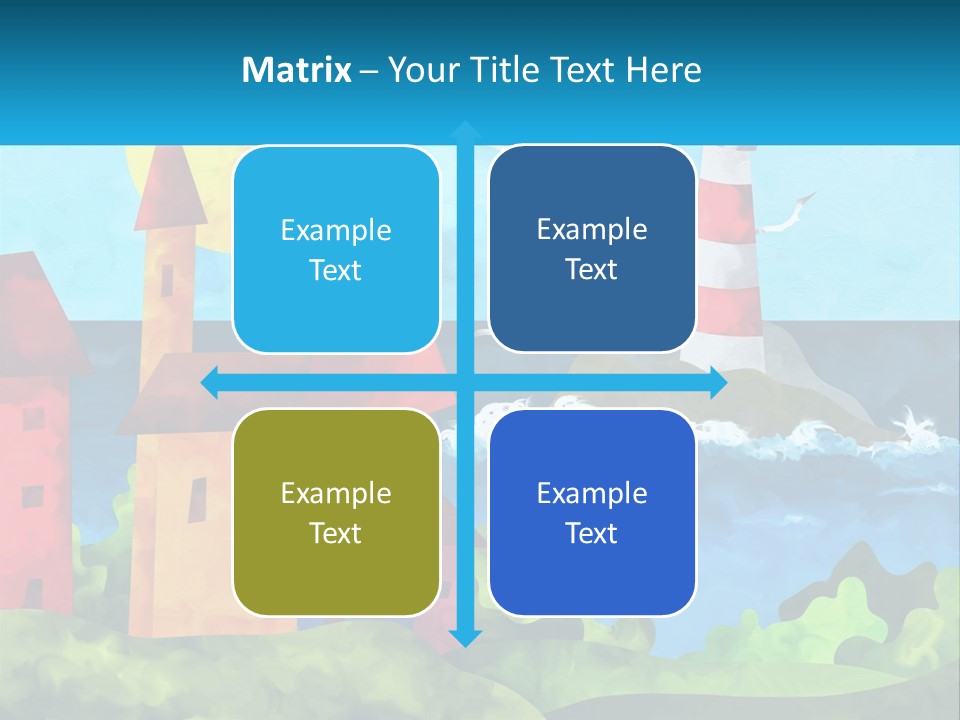 Matrix – Your Title Text Here

Example Text

Example Text

Example Text

Example Text